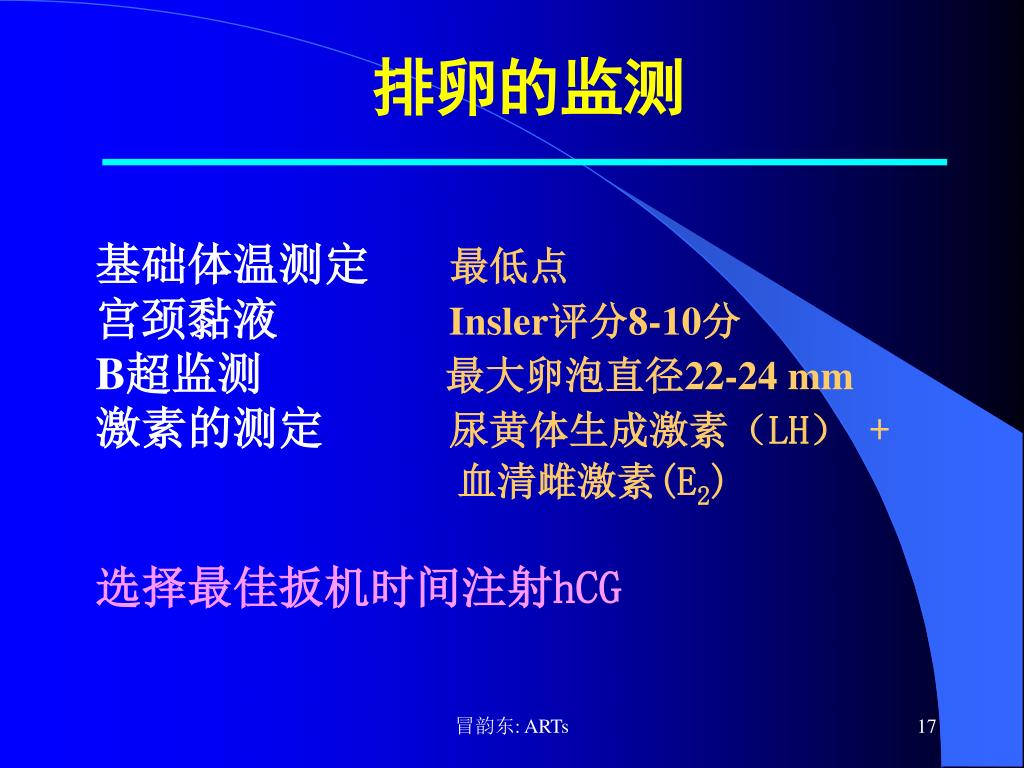 排卵的监测

基础体温测定　最低点
宫颈黏液　Insler评分8-10分
B超监测　最大卵泡直径22-24 mm
激素的测定　尿黄体生成激素（LH） + 血清雌激素($E_2$)

选择最佳扳机时间注射hCG

冒韵东: ARTs

17